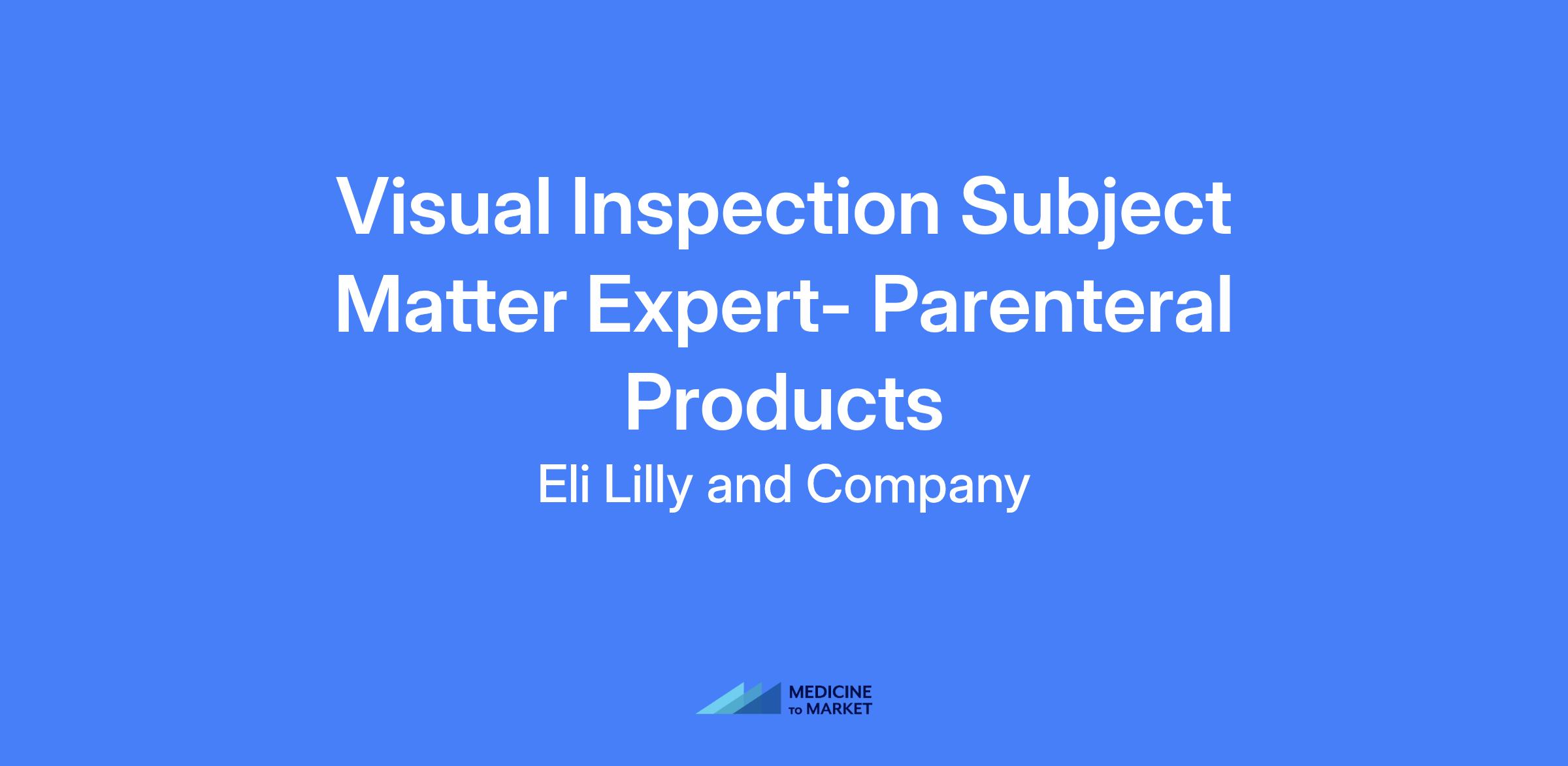 Visual Inspection Subject Matter Expert- Parenteral Products

Eli Lilly and Company

MEDICINE TO MARKET